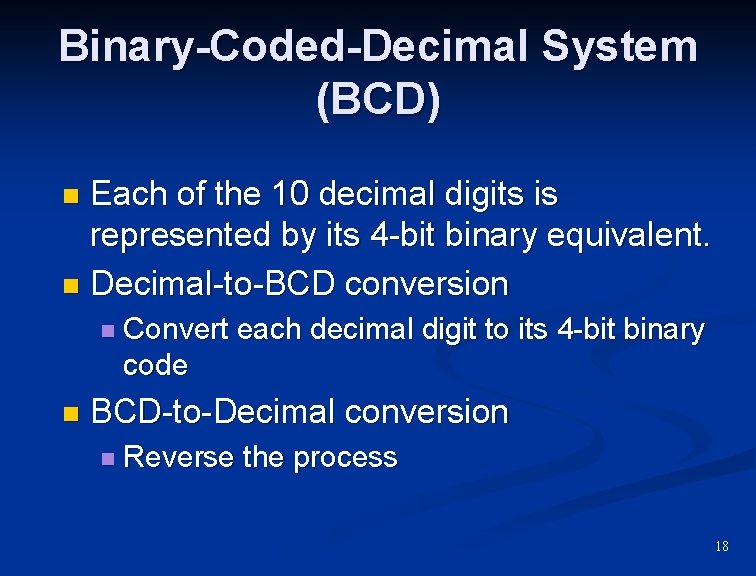 Binary-Coded-Decimal System (BCD)

Each of the 10 decimal digits is represented by its 4-bit binary equivalent.

Decimal-to-BCD conversion

Convert each decimal digit to its 4-bit binary code

BCD-to-Decimal conversion

Reverse the process

18